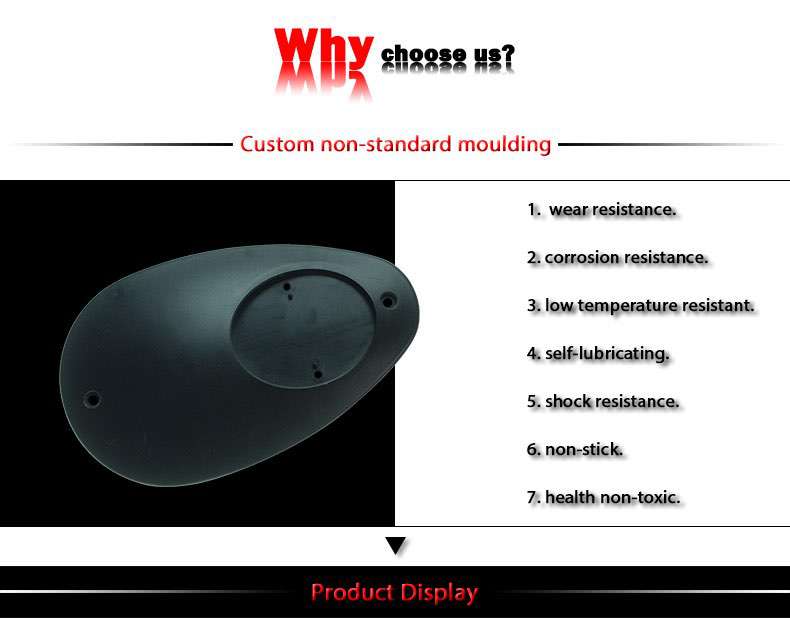 Why choose us?

Custom non-standard moulding

1. wear resistance.

2. corrosion resistance.

3. low temperature resistant.

4. self-lubricating.

5. shock resistance.

6. non-stick.

7. health non-toxic.

Product Display